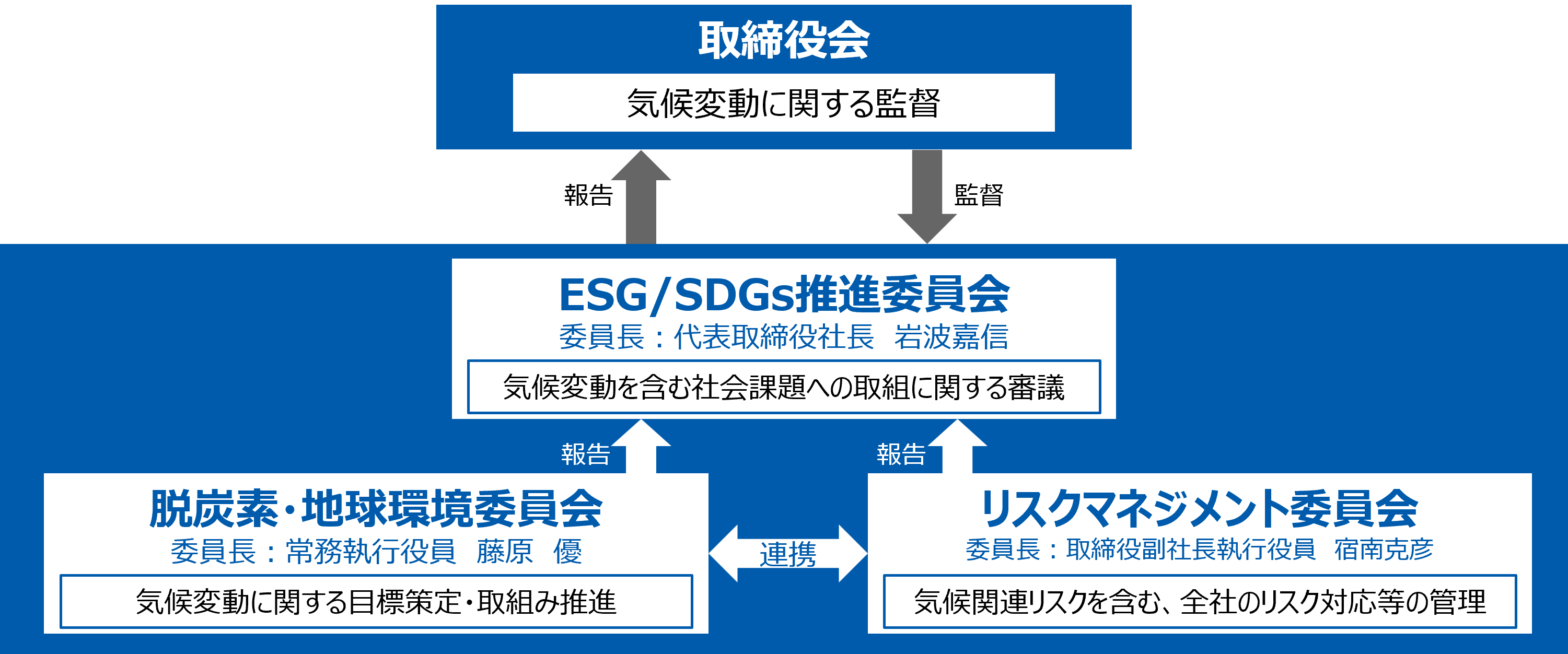 取締役会

気候変動に関する監督

報告

監督

ESG/SDGs推進委員会

委員長：代表取締役社長　岩波嘉信

気候変動を含む社会課題への取組に関する審議

報告

報告

脱炭素・地球環境委員会

委員長：常務執行役員　藤原　優

気候変動に関する目標策定・取組み推進

連携

リスクマネジメント委員会

委員長：取締役副社長執行役員　宿南克彦

気候関連リスクを含む、全社のリスク対応等の管理